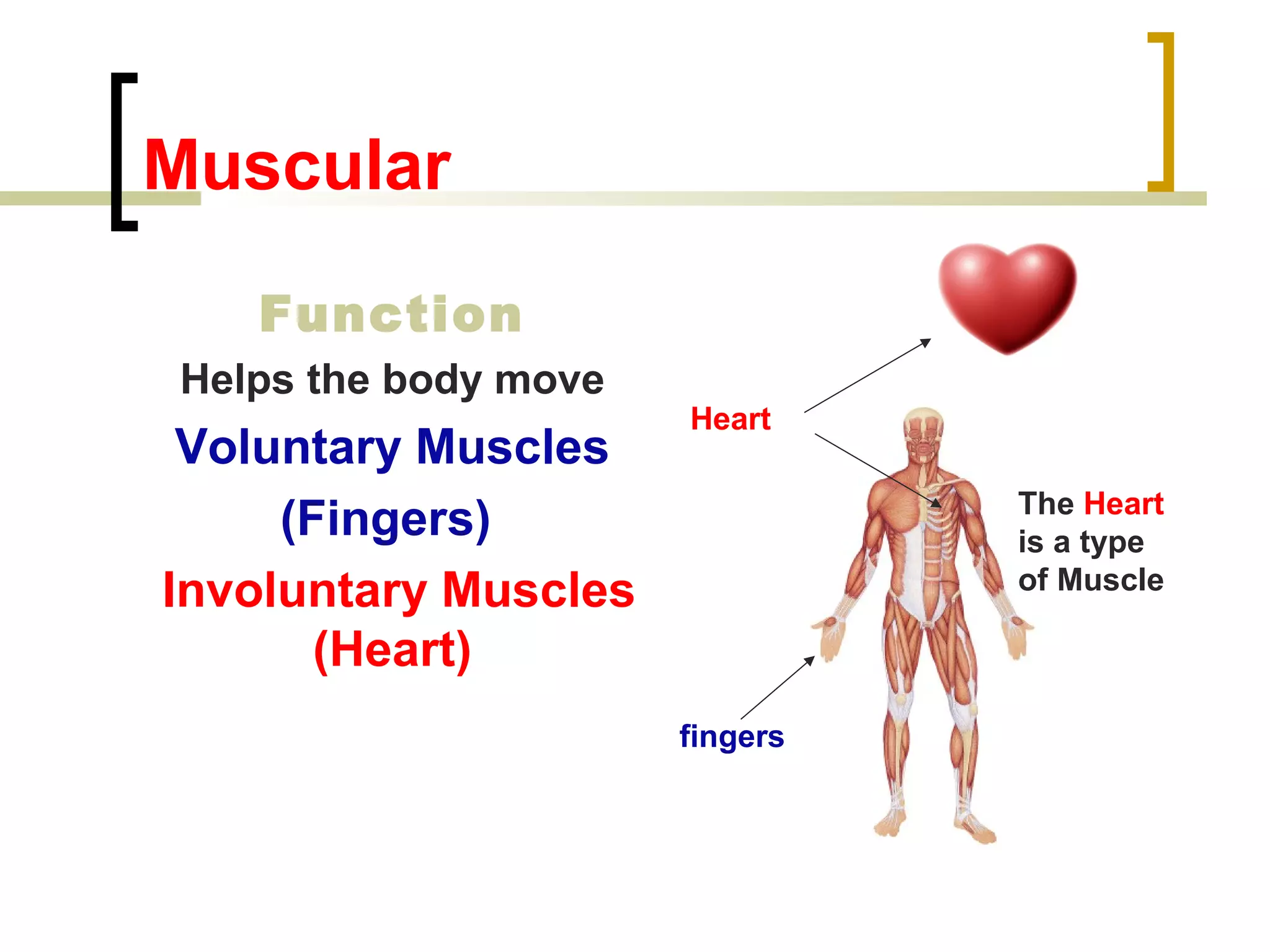 Muscular

Function

Helps the body move

Voluntary Muscles

(Fingers)

Involuntary Muscles (Heart)

Heart

The Heart is a type of Muscle

fingers